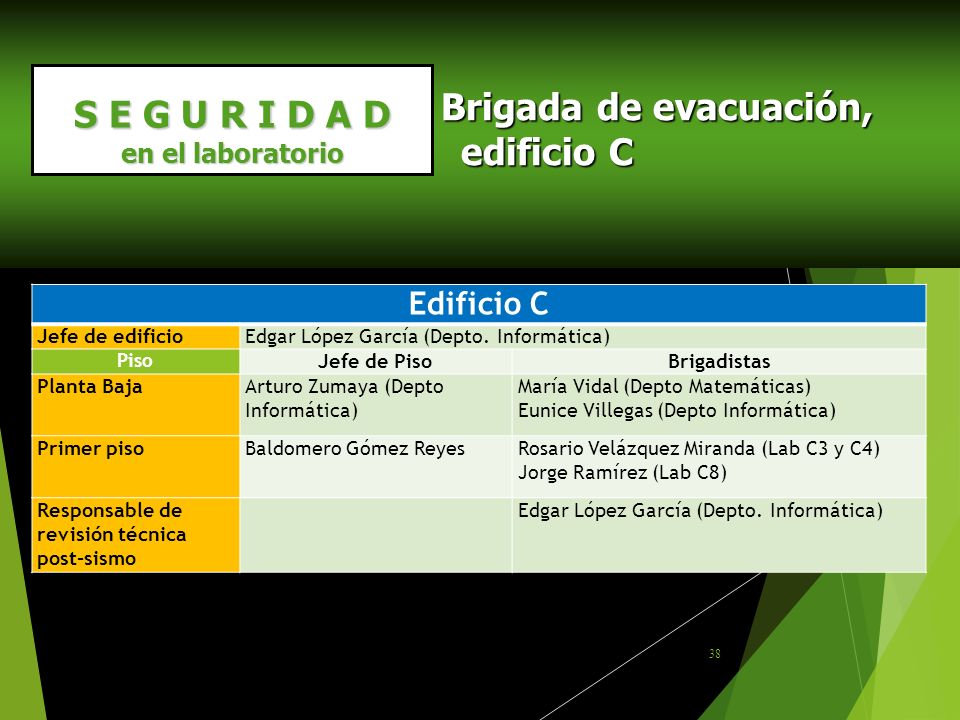 S E G U R I D A D
en el laboratorio

Brigada de evacuación, edificio C

| Edificio C | | |
|---|---|---|
| Jefe de edificio | Edgar López García (Depto. Informática) | |
| Piso | Jefe de Piso | Brigadistas |
| Planta Baja | Arturo Zumaya (Depto Informática) | María Vidal (Depto Matemáticas) Eunice Villegas (Depto Informática) |
| Primer piso | Baldomero Gómez Reyes | Rosario Velázquez Miranda (Lab C3 y C4) Jorge Ramírez (Lab C8) |
| Responsable de revisión técnica post-sismo | | Edgar López García (Depto. Informática) |

38